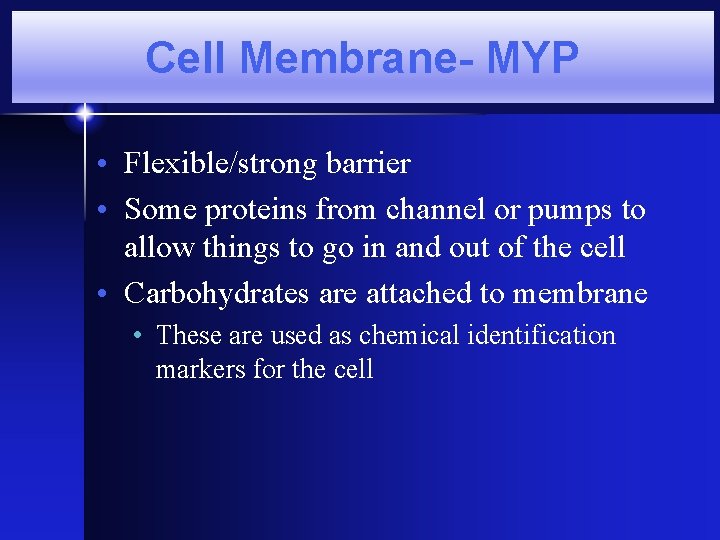 Cell Membrane- MYP

• Flexible/strong barrier
• Some proteins from channel or pumps to allow things to go in and out of the cell
• Carbohydrates are attached to membrane
  • These are used as chemical identification markers for the cell